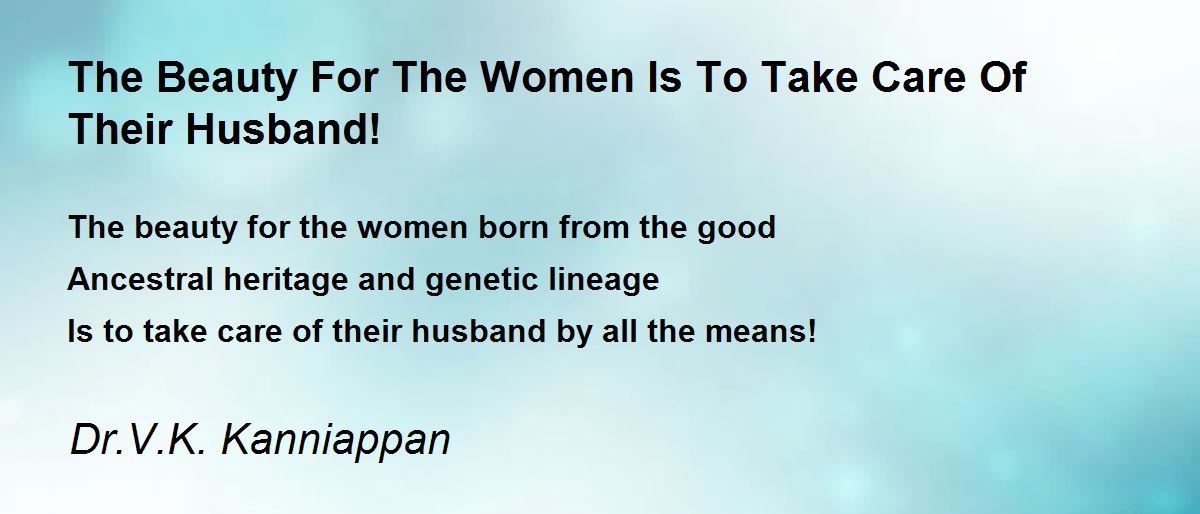 The Beauty For The Women Is To Take Care Of Their Husband!

The beauty for the women born from the good
Ancestral heritage and genetic lineage
Is to take care of their husband by all the means!

Dr.V.K. Kanniappan